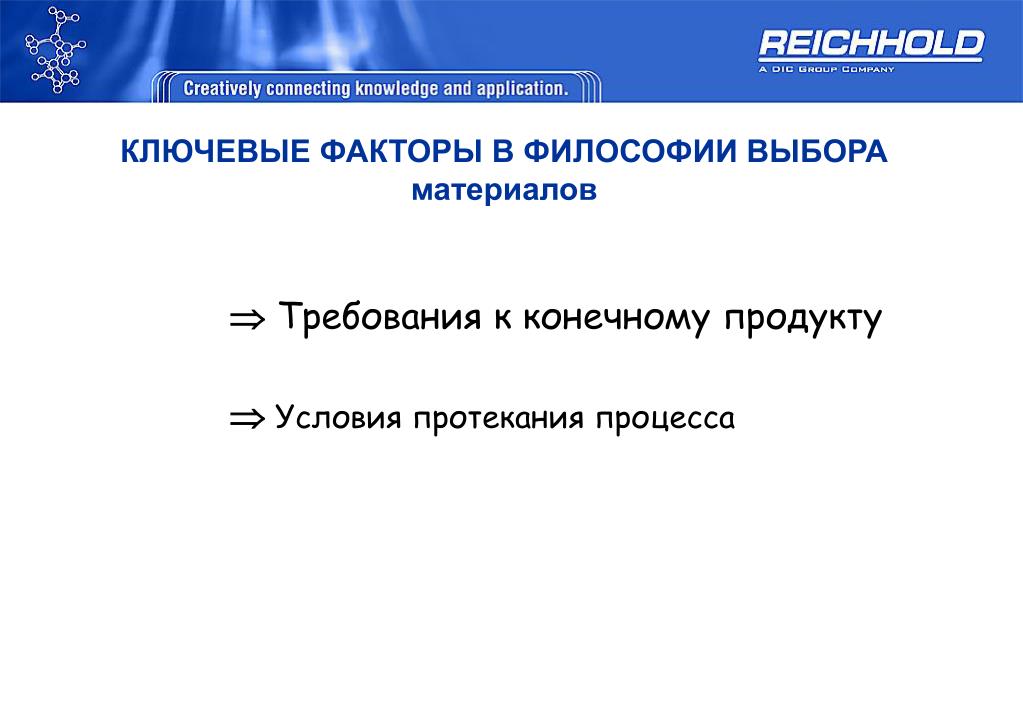 Creatively connecting knowledge and application.

REICHHOLD
A DIC GROUP COMPANY

КЛЮЧЕВЫЕ ФАКТОРЫ В ФИЛОСОФИИ ВЫБОРА материалов

$\Rightarrow$ Требования к конечному продукту

$\Rightarrow$ Условия протекания процесса